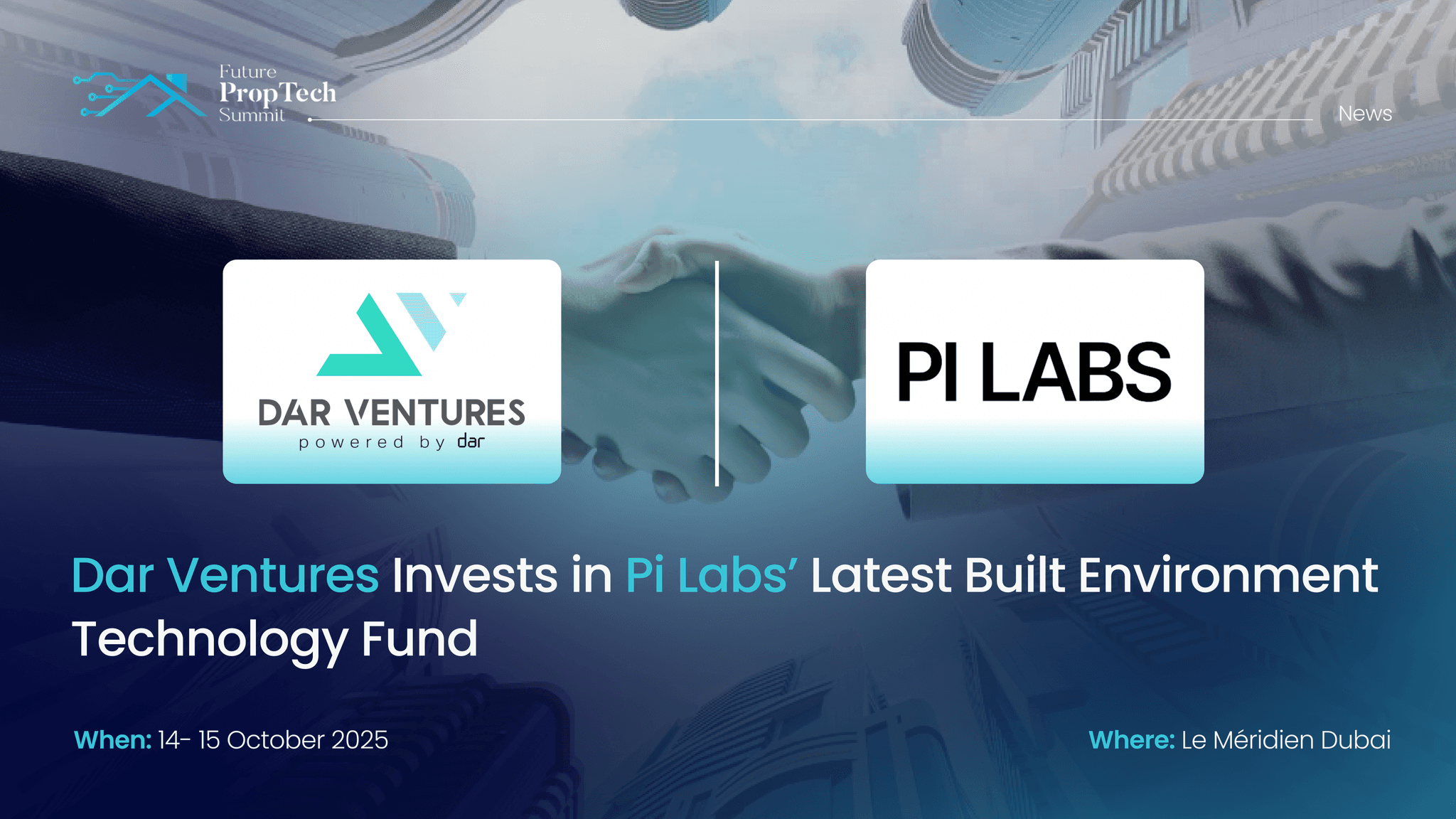 Future PropTech Summit

News

DAR VENTURES
powered by dar

PI LABS

Dar Ventures Invests in Pi Labs' Latest Built Environment Technology Fund

When: 14- 15 October 2025

Where: Le Méridien Dubai